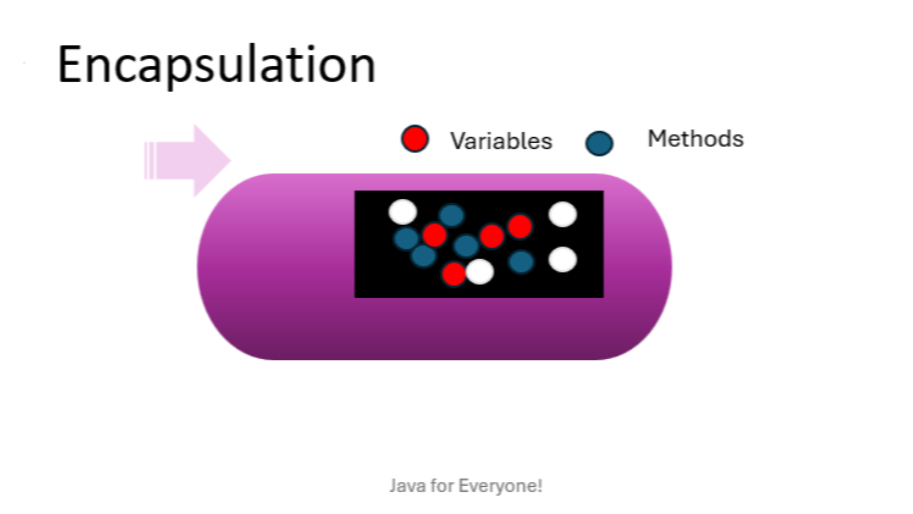 Encapsulation

Variables

Methods

Java for Everyone!